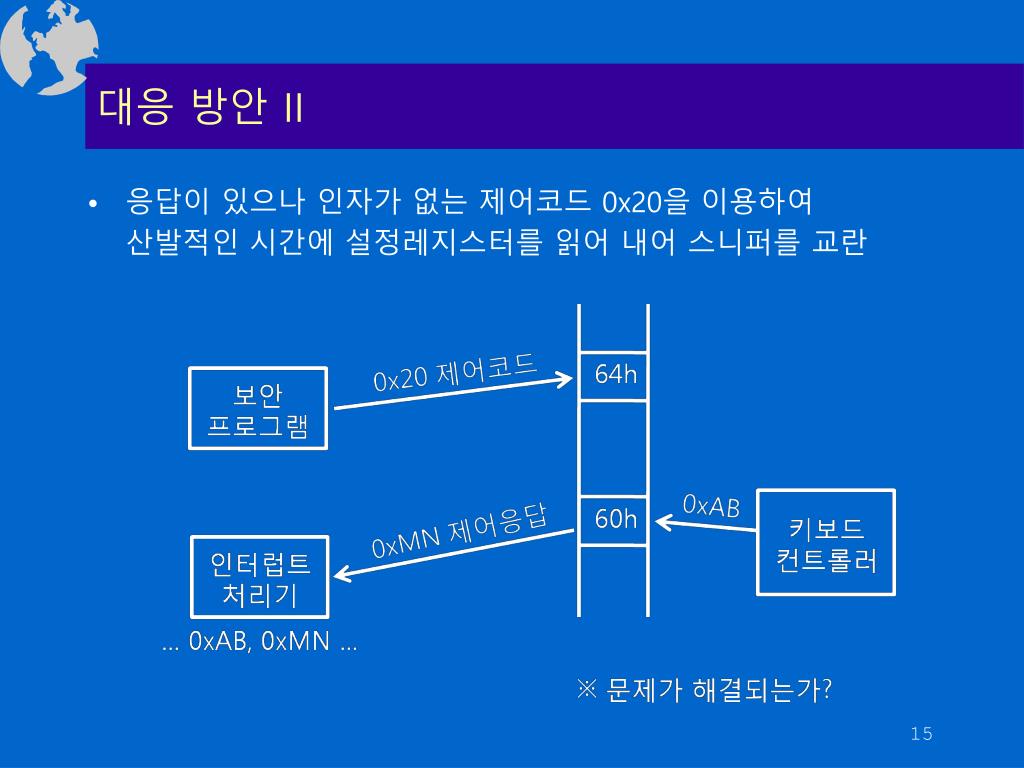 대응 방안 II

• 응답이 있으나 인자가 없는 제어코드 0x20을 이용하여 산발적인 시간에 설정레지스터를 읽어 내어 스니퍼를 교란

보안 프로그램

0x20 제어코드

64h

60h

0xAB

키보드 컨트롤러

0xMN 제어응답

인터럽트 처리기

… 0xAB, 0xMN …

※ 문제가 해결되는가?

15